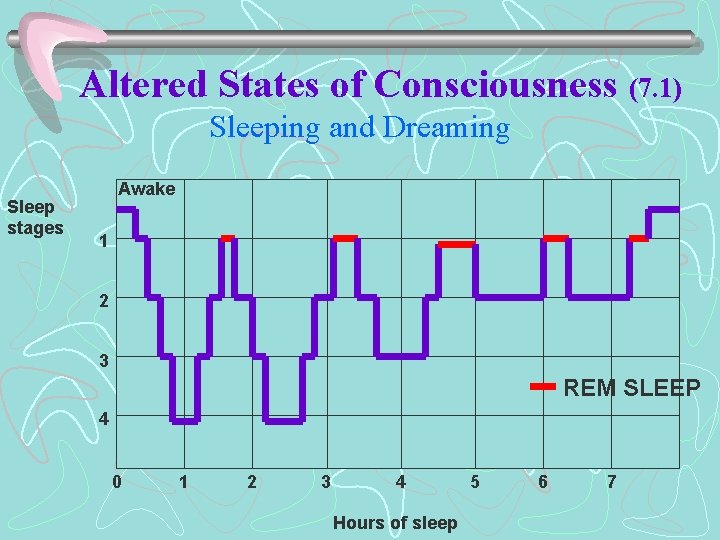 Altered States of Consciousness (7.1)
Sleeping and Dreaming

Sleep stages

Awake
1
2
3
4

REM SLEEP

0
1
2
3
4
5
6
7

Hours of sleep